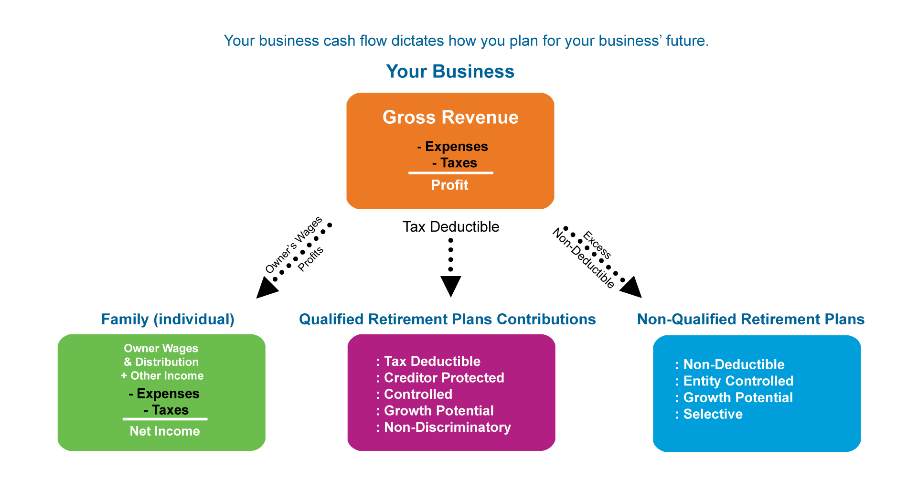 Your business cash flow dictates how you plan for your business' future.

Your Business

Gross Revenue
- Expenses
- Taxes
Profit

Owner's Wages
Profits

Tax Deductible

Excess
Non-Deductible

Family (individual)

Owner Wages
& Distribution
+ Other Income
- Expenses
- Taxes
Net Income

Qualified Retirement Plans Contributions

: Tax Deductible
: Creditor Protected
: Controlled
: Growth Potential
: Non-Discriminatory

Non-Qualified Retirement Plans

: Non-Deductible
: Entity Controlled
: Growth Potential
: Selective